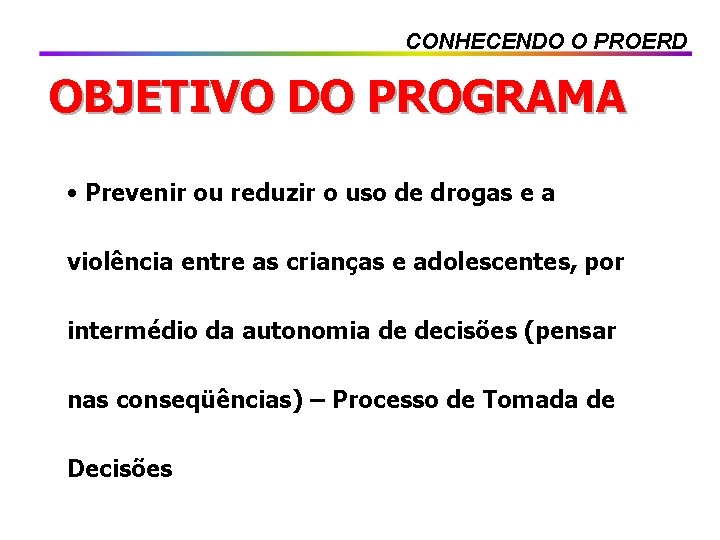 CONHECENDO O PROERD

OBJETIVO DO PROGRAMA

• Prevenir ou reduzir o uso de drogas e a violência entre as crianças e adolescentes, por intermédio da autonomia de decisões (pensar nas conseqüências) – Processo de Tomada de Decisões